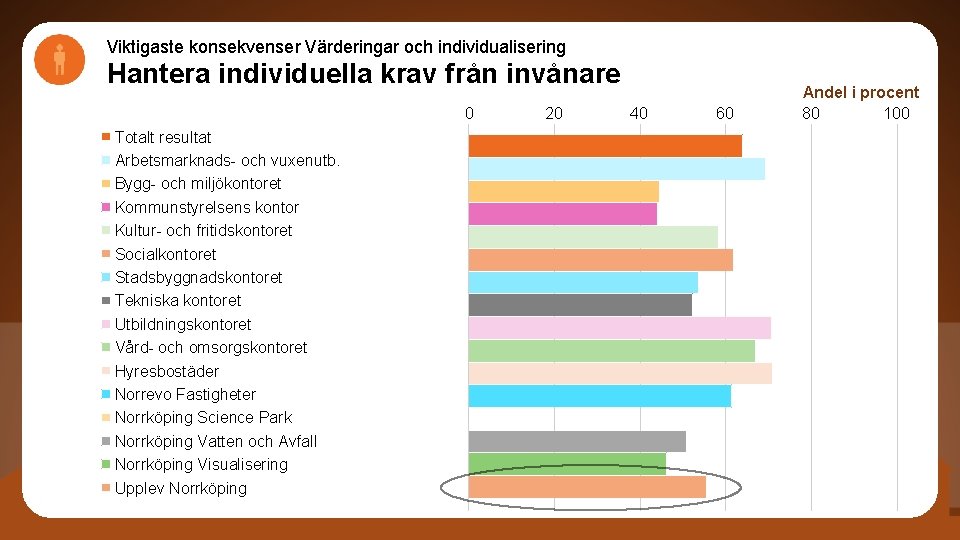 Viktigaste konsekvenser Värderingar och individualisering
Hantera individuella krav från invånare

Andel i procent

0 20 40 60 80 100

Totalt resultat
Arbetsmarknads- och vuxenutb.
Bygg- och miljökontoret
Kommunstyrelsens kontor
Kultur- och fritidskontoret
Socialkontoret
Stadsbyggnadskontoret
Tekniska kontoret
Utbildningskontoret
Vård- och omsorgskontoret
Hyresbostäder
Norrevo Fastigheter
Norrköping Science Park
Norrköping Vatten och Avfall
Norrköping Visualisering
Upplev Norrköping